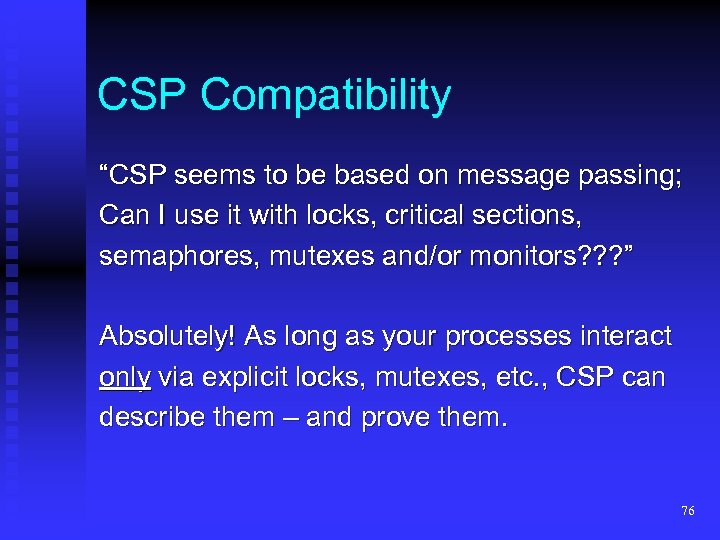 CSP Compatibility

“CSP seems to be based on message passing; Can I use it with locks, critical sections, semaphores, mutexes and/or monitors???”

Absolutely! As long as your processes interact only via explicit locks, mutexes, etc., CSP can describe them – and prove them.

76